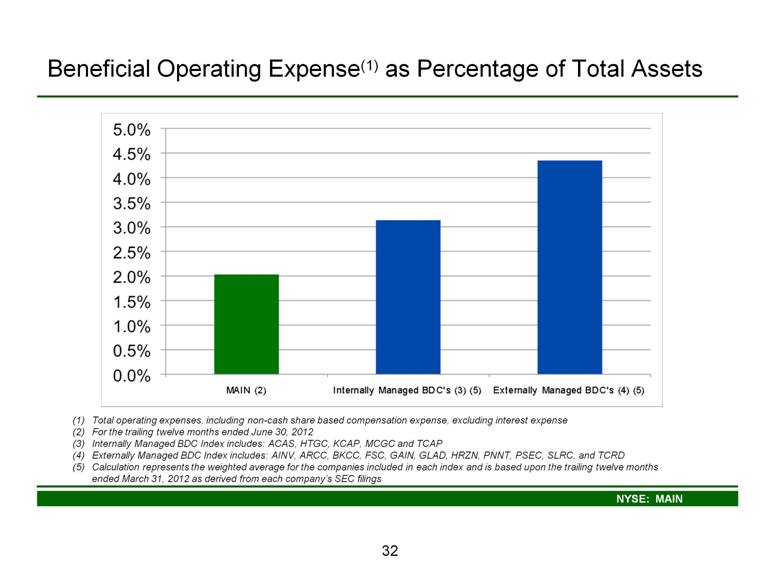 Beneficial Operating Expense$^{(1)}$ as Percentage of Total Assets

5.0%
4.5%
4.0%
3.5%
3.0%
2.5%
2.0%
1.5%
1.0%
0.5%
0.0%

MAIN (2)
Internally Managed BDC's (3) (5)
Externally Managed BDC's (4) (5)

(1) Total operating expenses, including non-cash share based compensation expense, excluding interest expense
(2) For the trailing twelve months ended June 30, 2012
(3) Internally Managed BDC Index includes: ACAS, HTGC, KCAP, MCGC and TCAP
(4) Externally Managed BDC Index includes: AINV, ARCC, BKCC, FSC, GAIN, GLAD, HRZN, PNNT, PSEC, SLRC, and TCRD
(5) Calculation represents the weighted average for the companies included in each index and is based upon the trailing twelve months ended March 31, 2012 as derived from each company's SEC filings

NYSE: MAIN

32